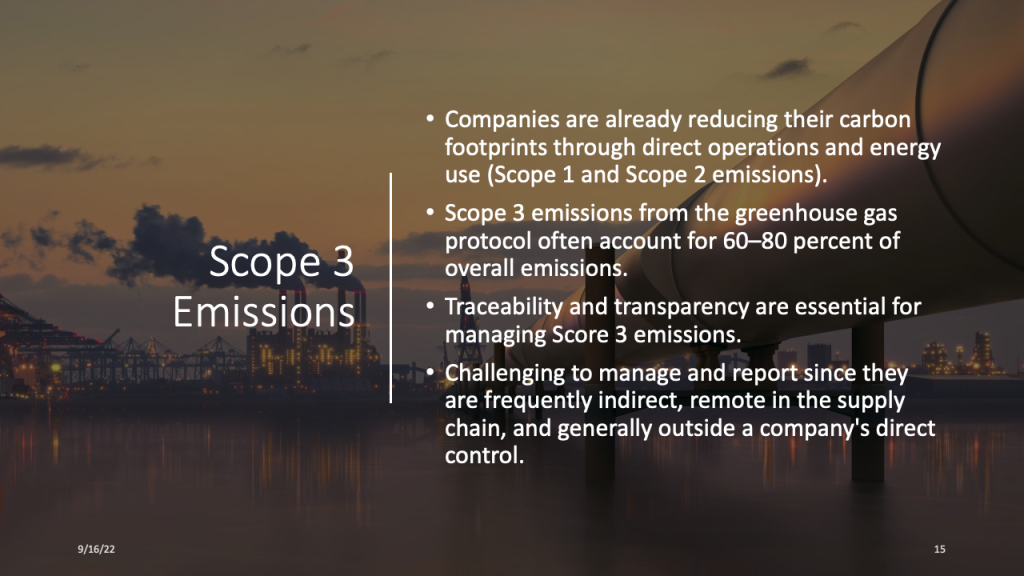 Scope 3 Emissions

• Companies are already reducing their carbon footprints through direct operations and energy use (Scope 1 and Scope 2 emissions).

• Scope 3 emissions from the greenhouse gas protocol often account for 60–80 percent of overall emissions.

• Traceability and transparency are essential for managing Score 3 emissions.

• Challenging to manage and report since they are frequently indirect, remote in the supply chain, and generally outside a company's direct control.

9/16/22

15